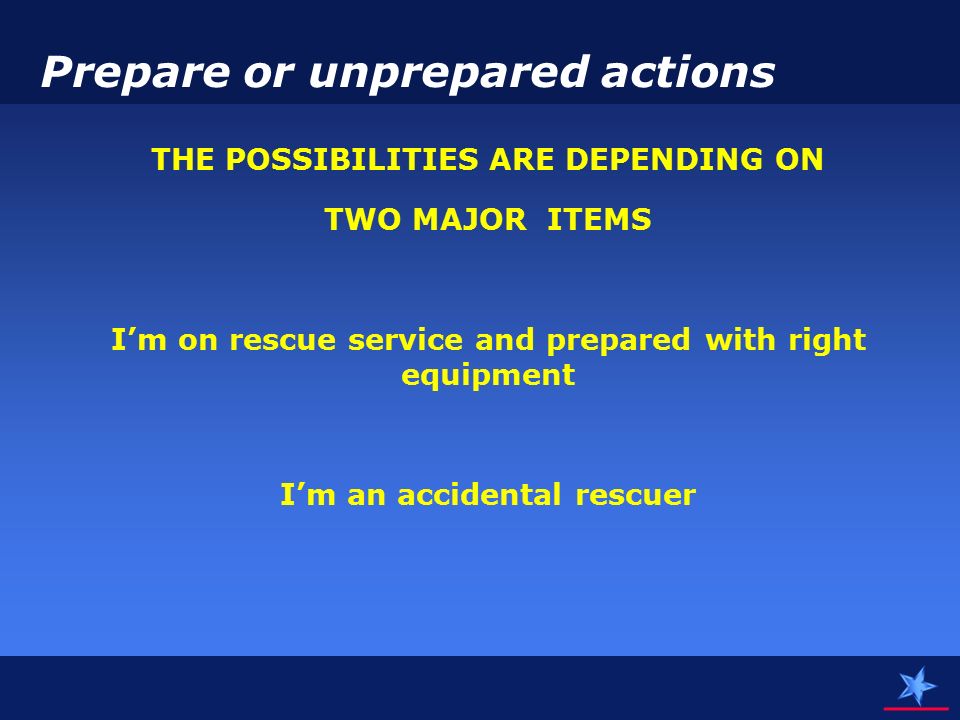 Prepare or unprepared actions

THE POSSIBILITIES ARE DEPENDING ON

TWO MAJOR ITEMS

I’m on rescue service and prepared with right equipment

I’m an accidental rescuer